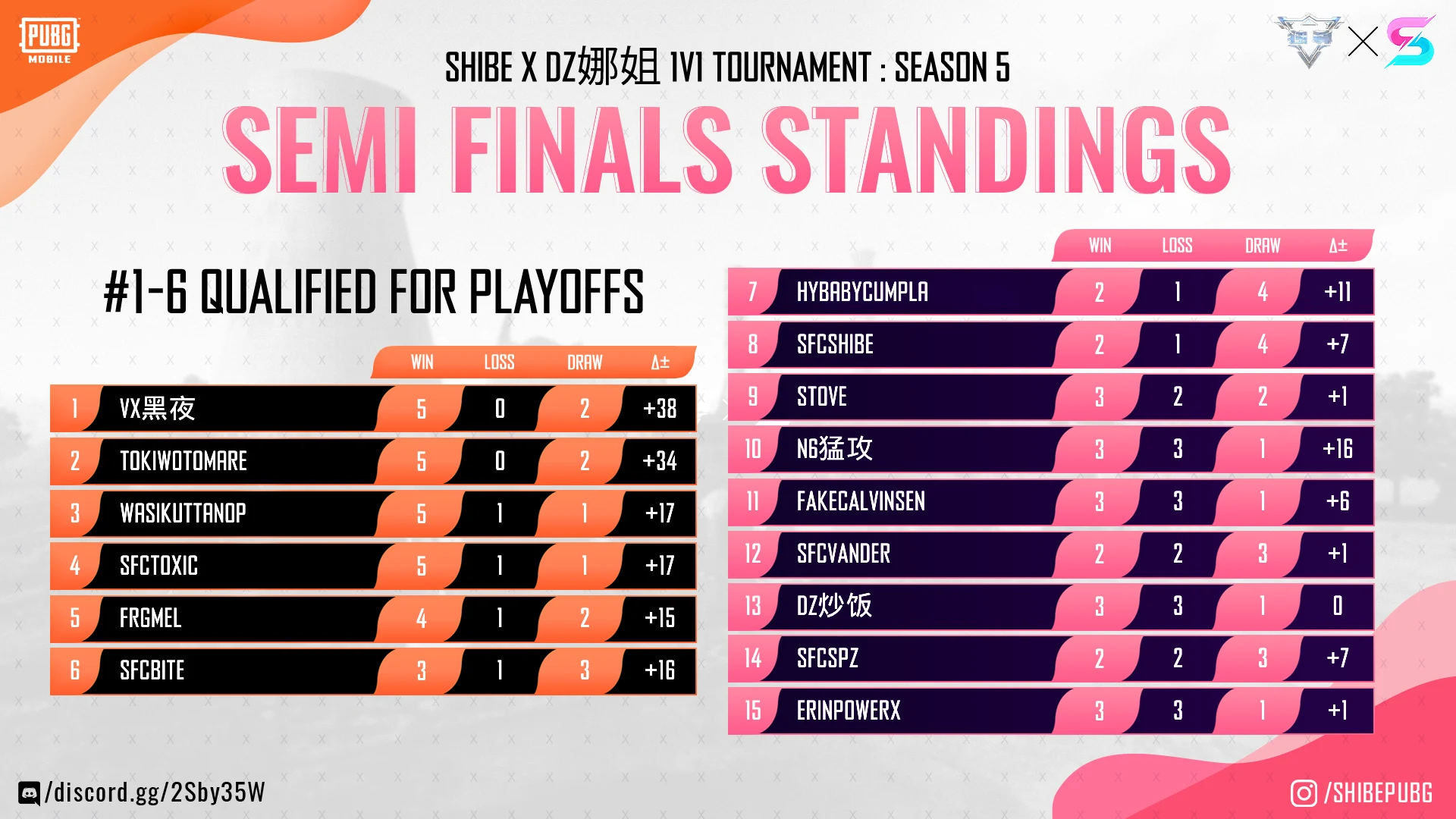 PUBG MOBILE

SHIBE X DZ娜姐 1V1 TOURNAMENT : SEASON 5

SEMI FINALS STANDINGS

#1-6 QUALIFIED FOR PLAYOFFS

| | | WIN | LOSS | DRAW | Δ± |
|---|---|---|---|---|---|
| 1 | VX黑夜 | 5 | 0 | 2 | +38 |
| 2 | TOKIWOTOMARE | 5 | 0 | 2 | +34 |
| 3 | WASIKUTTANOP | 5 | 1 | 1 | +17 |
| 4 | SFCTOXIC | 5 | 1 | 1 | +17 |
| 5 | FRGMEL | 4 | 1 | 2 | +15 |
| 6 | SFCBITE | 3 | 1 | 3 | +16 |

| | | WIN | LOSS | DRAW | Δ± |
|---|---|---|---|---|---|
| 7 | HYBABYCUMPLA | 2 | 1 | 4 | +11 |
| 8 | SFCSHIBE | 2 | 1 | 4 | +7 |
| 9 | STOVE | 3 | 2 | 2 | +1 |
| 10 | NG猛攻 | 3 | 3 | 1 | +16 |
| 11 | FAKECALVINSEN | 3 | 3 | 1 | +6 |
| 12 | SFCVANDER | 2 | 2 | 3 | +1 |
| 13 | DZ炒饭 | 3 | 3 | 1 | 0 |
| 14 | SFCSPZ | 2 | 2 | 3 | +7 |
| 15 | ERINPOWERX | 3 | 3 | 1 | +1 |

/discord.gg/2Sby35W

/SHIBEPUBG